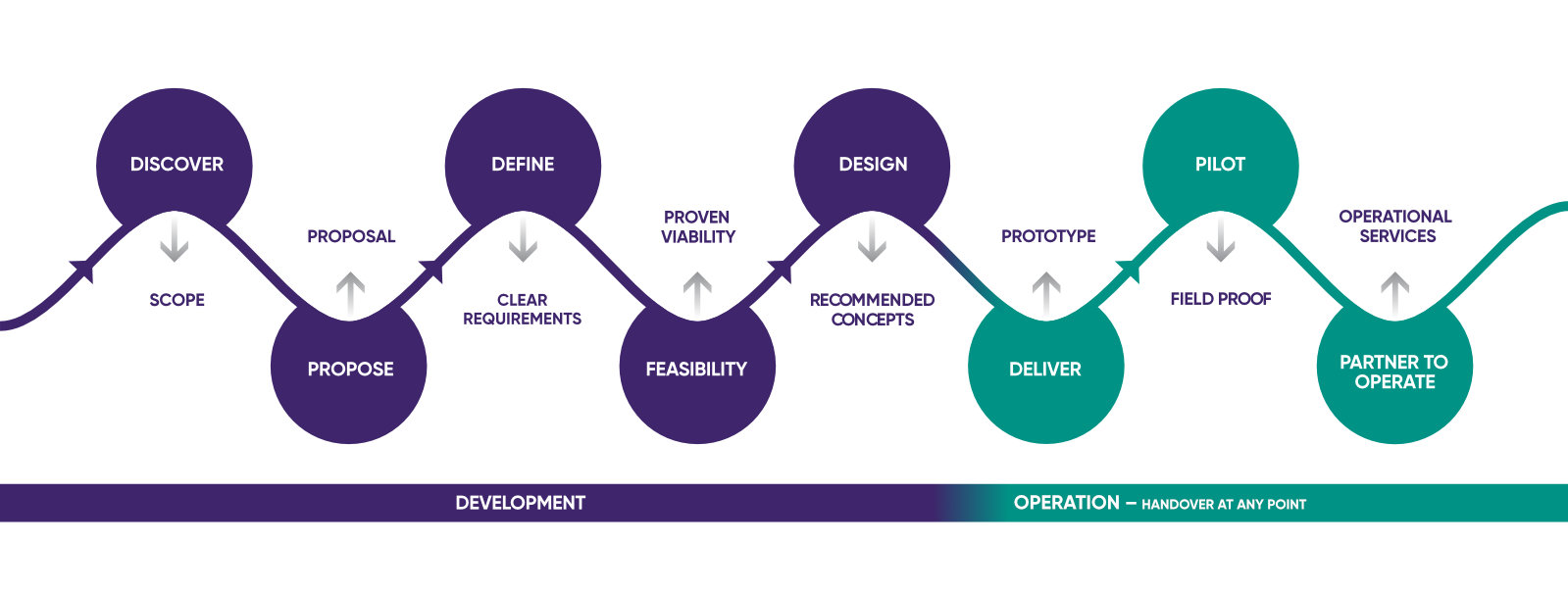 DISCOVER

SCOPE

PROPOSAL

PROPOSE

DEFINE

CLEAR REQUIREMENTS

PROVEN VIABILITY

FEASIBILITY

DESIGN

RECOMMENDED CONCEPTS

PROTOTYPE

DELIVER

PILOT

FIELD PROOF

OPERATIONAL SERVICES

PARTNER TO OPERATE

DEVELOPMENT

OPERATION – HANDOVER AT ANY POINT